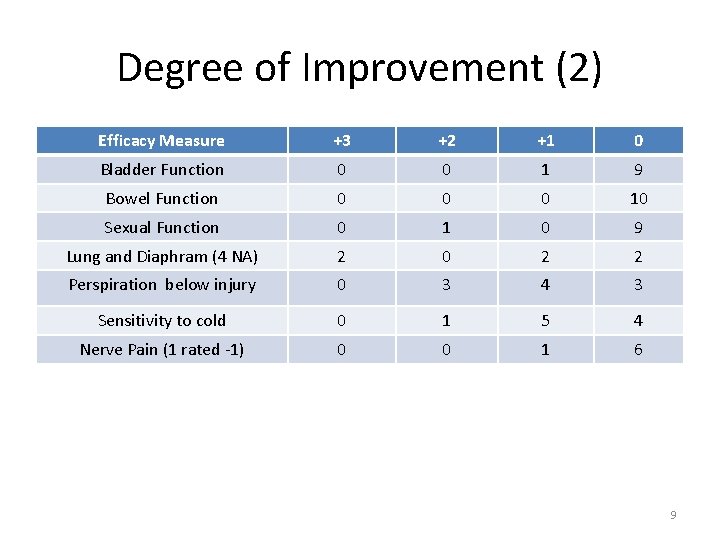 Degree of Improvement (2)

| Efficacy Measure | +3 | +2 | +1 | 0 |
|---|---|---|---|---|
| Bladder Function | 0 | 0 | 1 | 9 |
| Bowel Function | 0 | 0 | 0 | 10 |
| Sexual Function | 0 | 1 | 0 | 9 |
| Lung and Diaphram (4 NA) | 2 | 0 | 2 | 2 |
| Perspiration below injury | 0 | 3 | 4 | 3 |
| Sensitivity to cold | 0 | 1 | 5 | 4 |
| Nerve Pain (1 rated -1) | 0 | 0 | 1 | 6 |

9